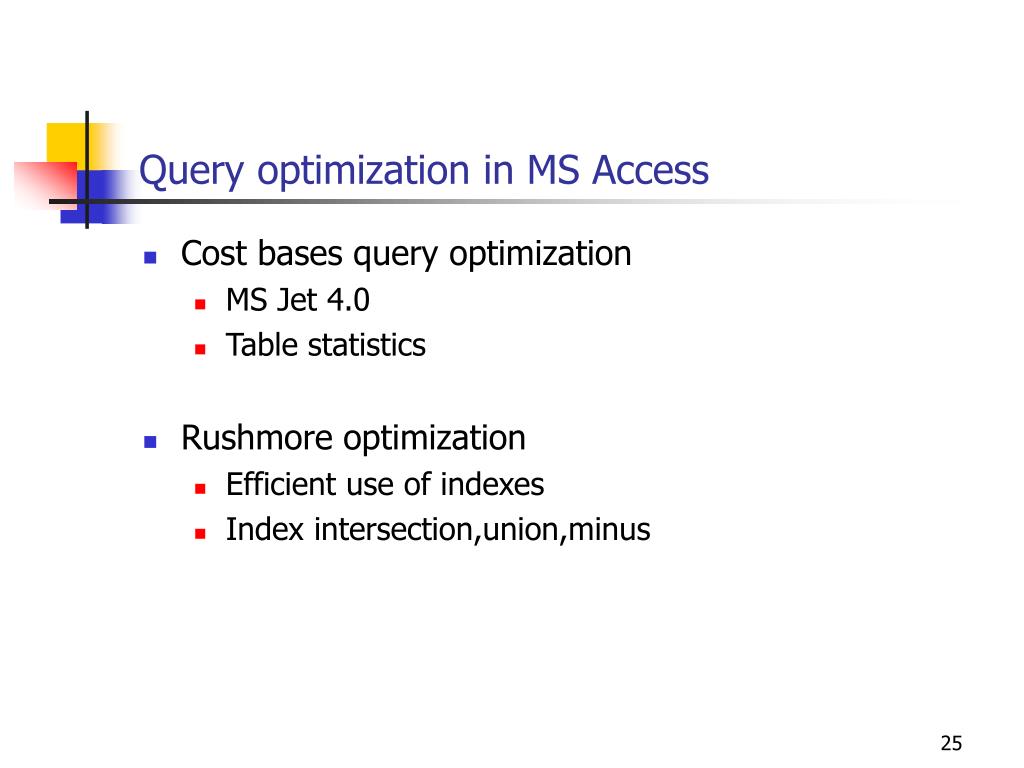 Query optimization in MS Access

- Cost bases query optimization
  - MS Jet 4.0
  - Table statistics

- Rushmore optimization
  - Efficient use of indexes
  - Index intersection,union,minus

25